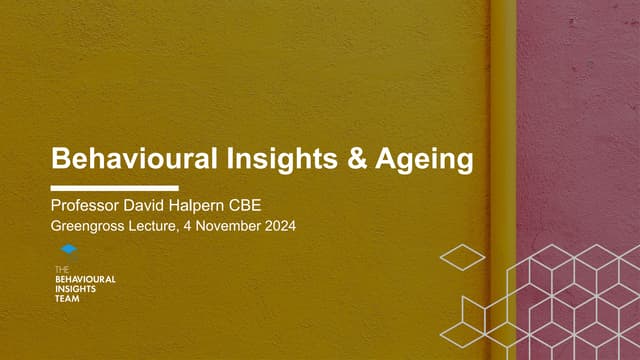 Behavioural Insights & Ageing

Professor David Halpern CBE
Greengross Lecture, 4 November 2024

THE
BEHAVIOURAL
INSIGHTS
TEAM